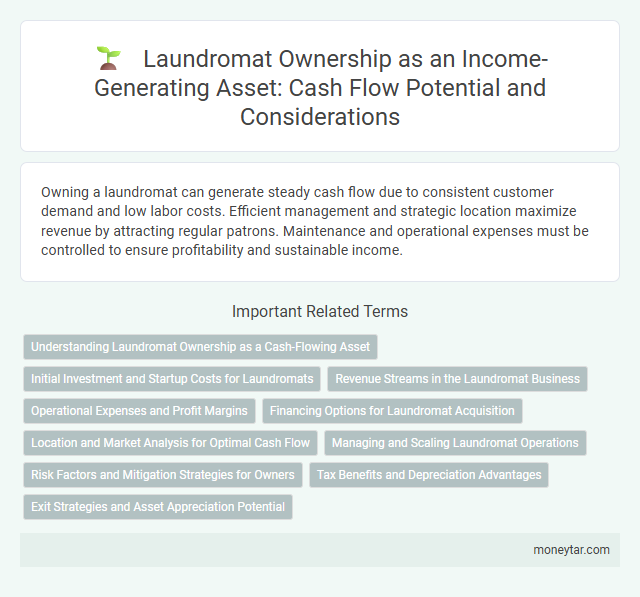 Laundromat Ownership as an Income-Generating Asset: Cash Flow Potential and Considerations

Owning a laundromat can generate steady cash flow due to consistent customer demand and low labor costs. Efficient management and strategic location maximize revenue by attracting regular patrons. Maintenance and operational expenses must be controlled to ensure profitability and sustainable income.

Important Related Terms

Understanding Laundromat Ownership as a Cash-Flowing Asset

Initial Investment and Startup Costs for Laundromats

Revenue Streams in the Laundromat Business

Operational Expenses and Profit Margins

Financing Options for Laundromat Acquisition

Location and Market Analysis for Optimal Cash Flow

Managing and Scaling Laundromat Operations

Risk Factors and Mitigation Strategies for Owners

Tax Benefits and Depreciation Advantages

Exit Strategies and Asset Appreciation Potential

moneytar.com